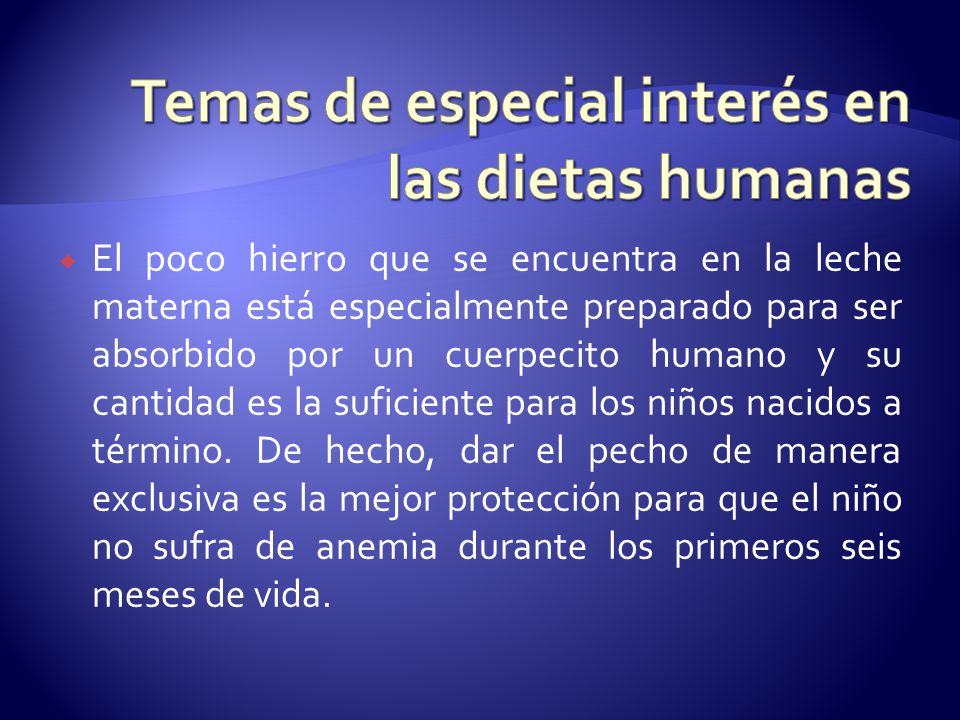 Temas de especial interés en las dietas humanas

El poco hierro que se encuentra en la leche materna está especialmente preparado para ser absorbido por un cuerpecito humano y su cantidad es la suficiente para los niños nacidos a término. De hecho, dar el pecho de manera exclusiva es la mejor protección para que el niño no sufra de anemia durante los primeros seis meses de vida.